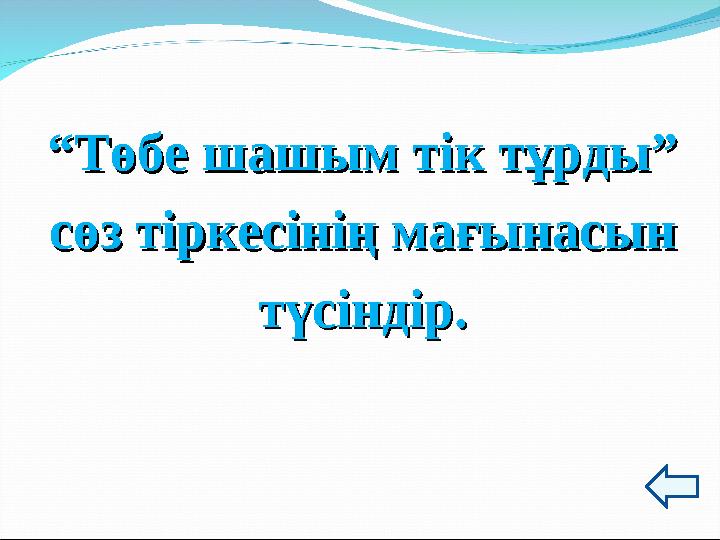 “Төбе шашым тік тұрды” сөз тіркесінің мағынасын түсіндір.